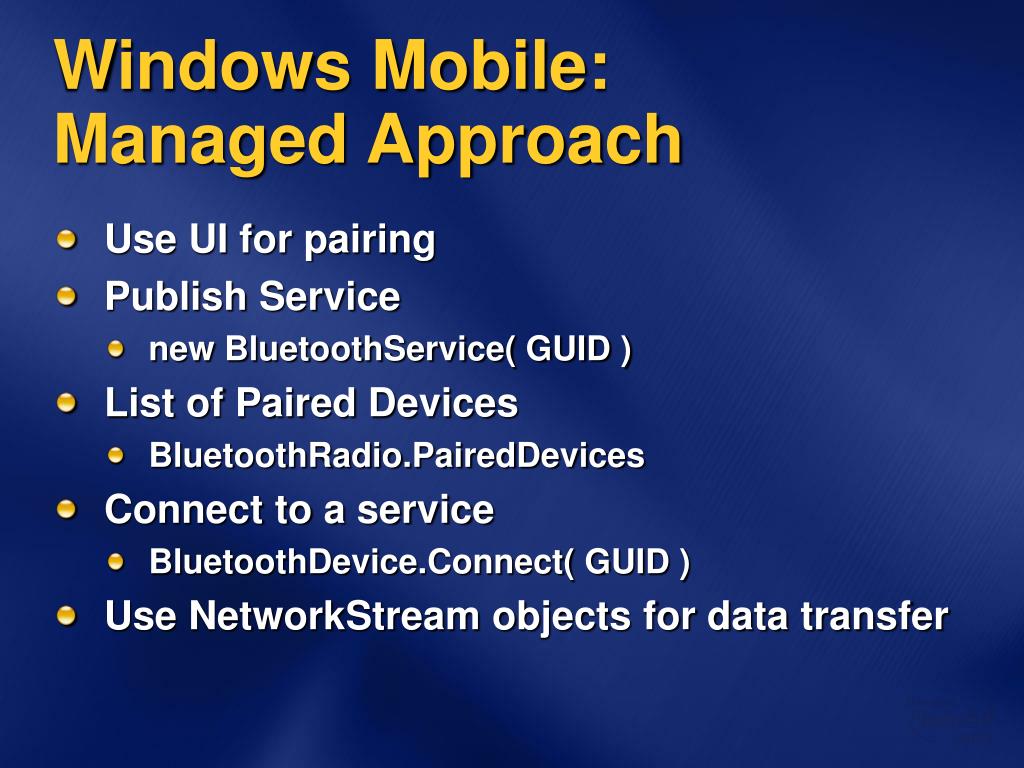 Windows Mobile: Managed Approach

Use UI for pairing
Publish Service
new BluetoothService( GUID )
List of Paired Devices
BluetoothRadio.PairedDevices
Connect to a service
BluetoothDevice.Connect( GUID )
Use NetworkStream objects for data transfer